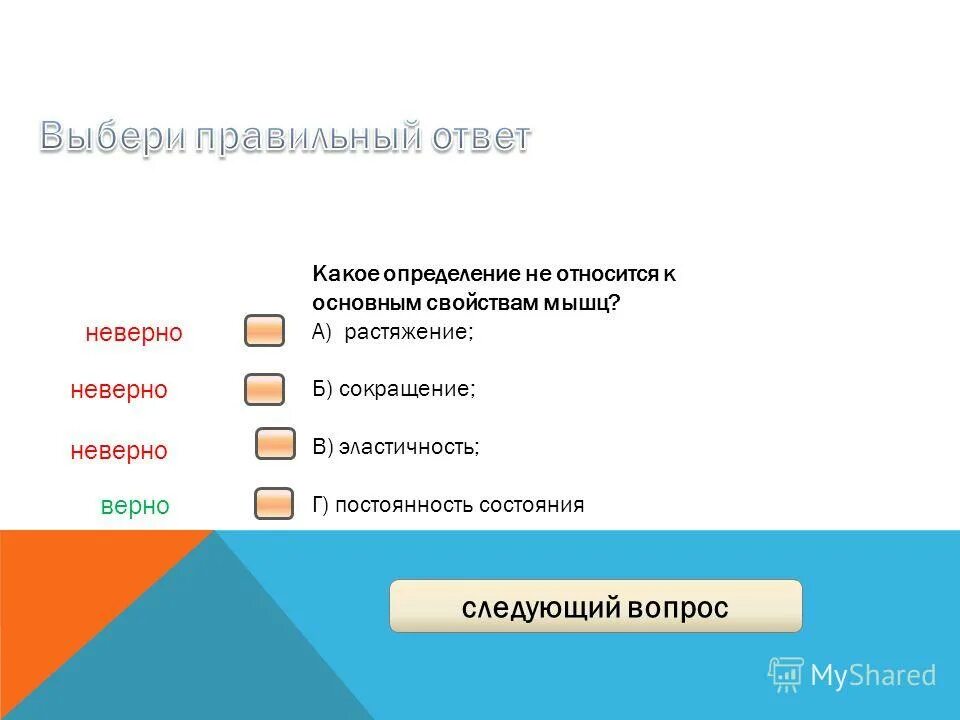 Выбери правильный ответ

Какое определение не относится к основным свойствам мышц?

неверно А) растяжение;

неверно Б) сокращение;

неверно В) эластичность;

верно Г) постоянность состояния

следующий вопрос

MyShared